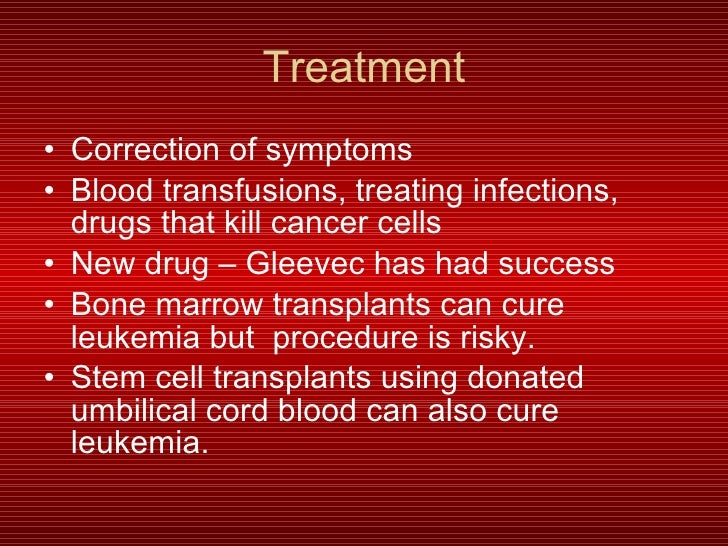 Treatment

• Correction of symptoms
• Blood transfusions, treating infections, drugs that kill cancer cells
• New drug – Gleevec has had success
• Bone marrow transplants can cure leukemia but  procedure is risky.
• Stem cell transplants using donated umbilical cord blood can also cure leukemia.